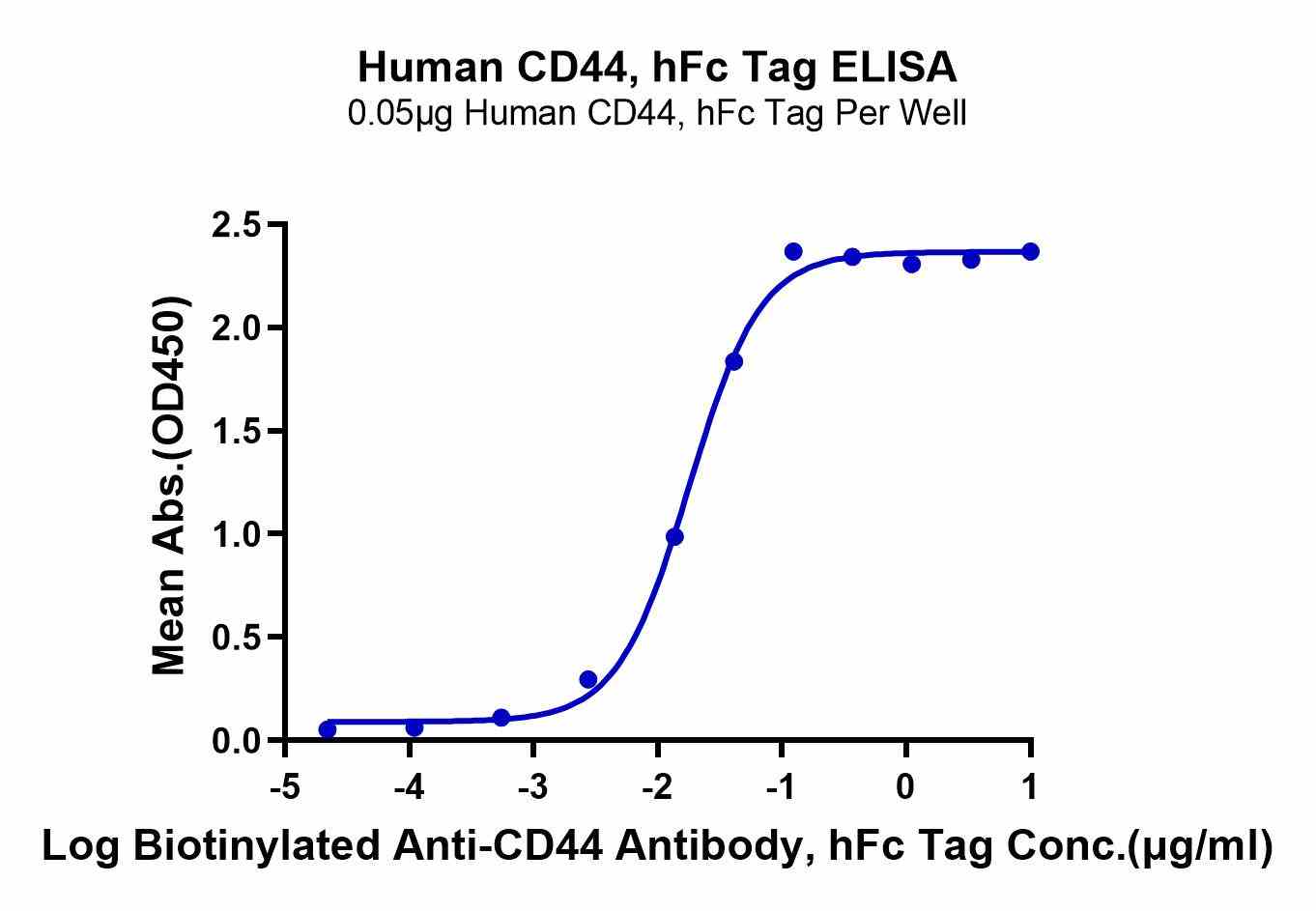 Human CD44, hFc Tag ELISA
0.05μg Human CD44, hFc Tag Per Well

Mean Abs.(OD450)

2.5
2.0
1.5
1.0
0.5
0.0

-5
-4
-3
-2
-1
0
1

Log Biotinylated Anti-CD44 Antibody, hFc Tag Conc.(μg/ml)